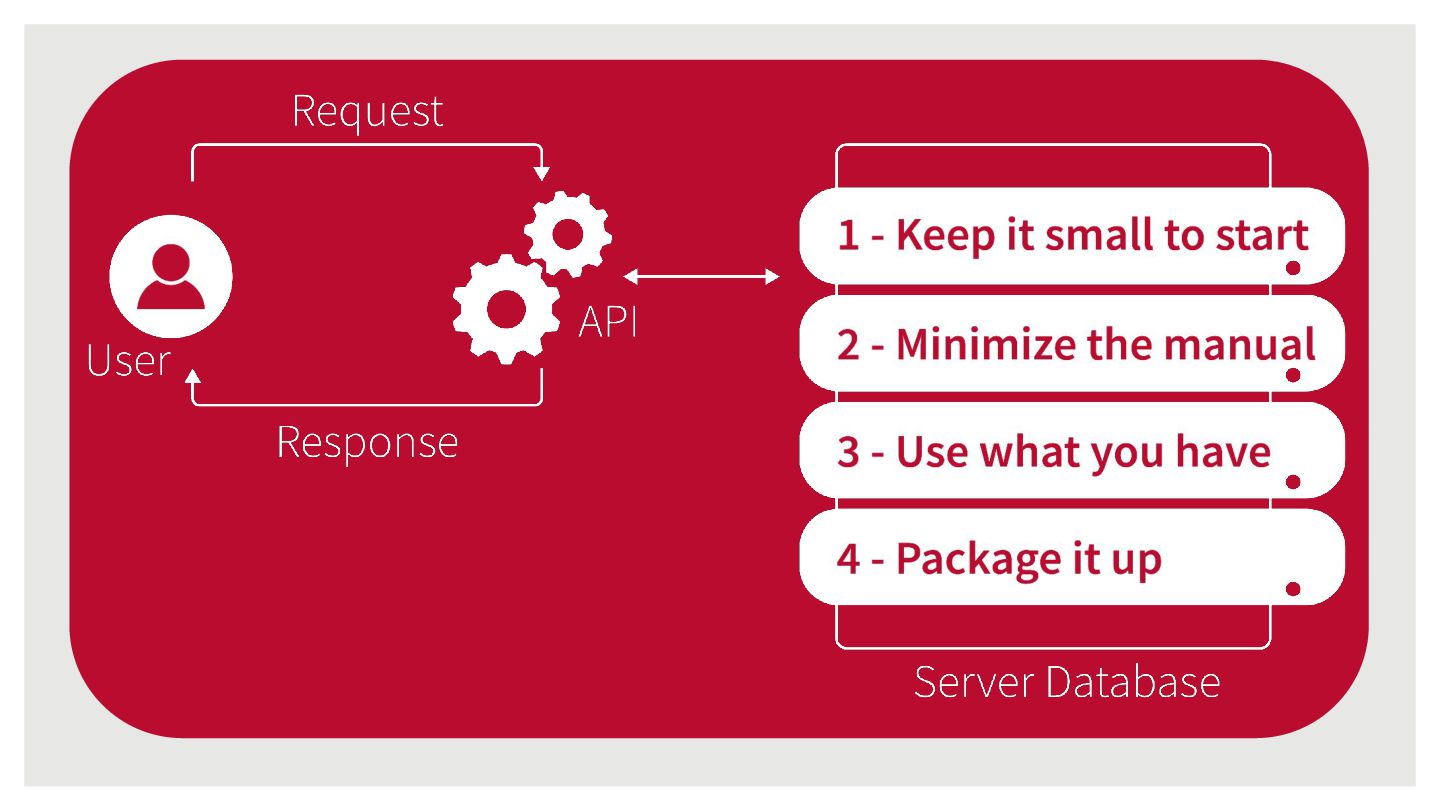 Request

User

API

Response

1 - Keep it small to start

2 - Minimize the manual

3 - Use what you have

4 - Package it up

Server Database